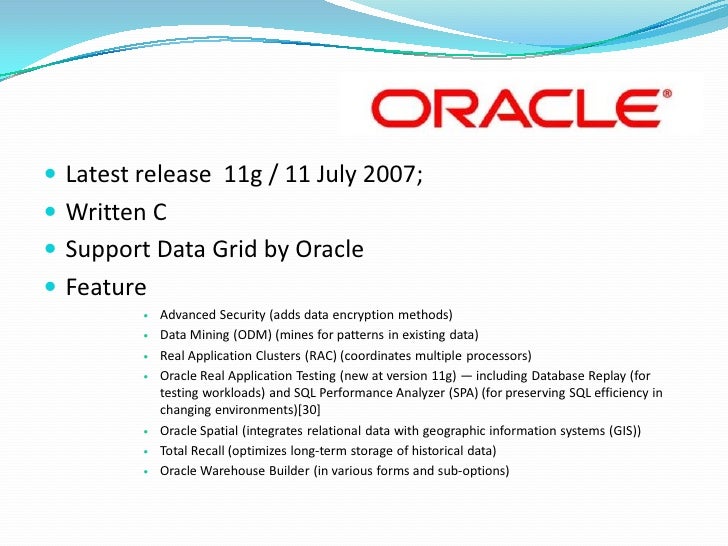 ORACLE®

- Latest release 11g / 11 July 2007;
- Written C
- Support Data Grid by Oracle
- Feature
  - Advanced Security (adds data encryption methods)
  - Data Mining (ODM) (mines for patterns in existing data)
  - Real Application Clusters (RAC) (coordinates multiple processors)
  - Oracle Real Application Testing (new at version 11g) — including Database Replay (for testing workloads) and SQL Performance Analyzer (SPA) (for preserving SQL efficiency in changing environments)[30]
  - Oracle Spatial (integrates relational data with geographic information systems (GIS))
  - Total Recall (optimizes long-term storage of historical data)
  - Oracle Warehouse Builder (in various forms and sub-options)